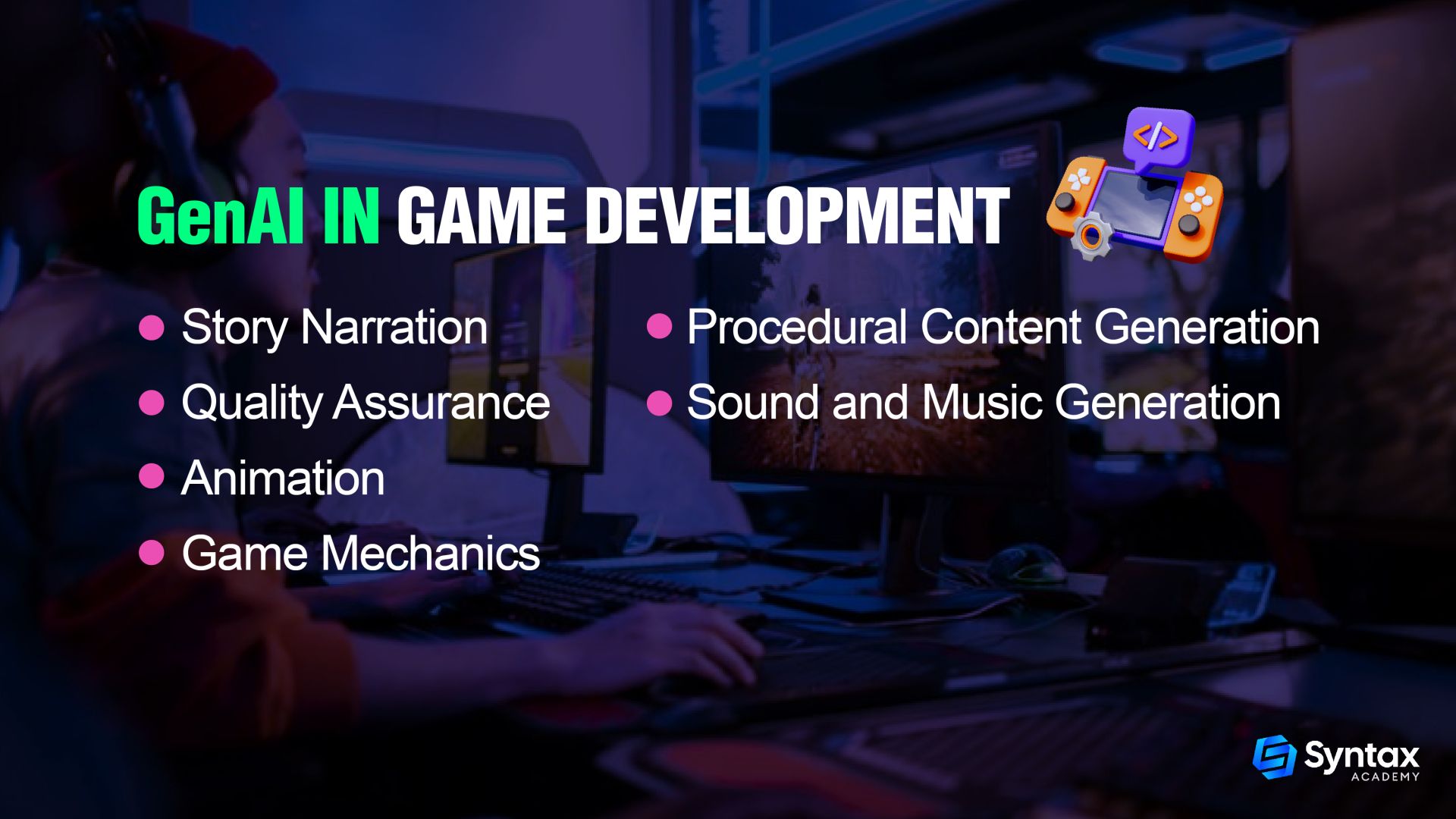 GenAI IN GAME DEVELOPMENT

</>

- Story Narration
- Quality Assurance
- Animation
- Game Mechanics

- Procedural Content Generation
- Sound and Music Generation

Syntax ACADEMY